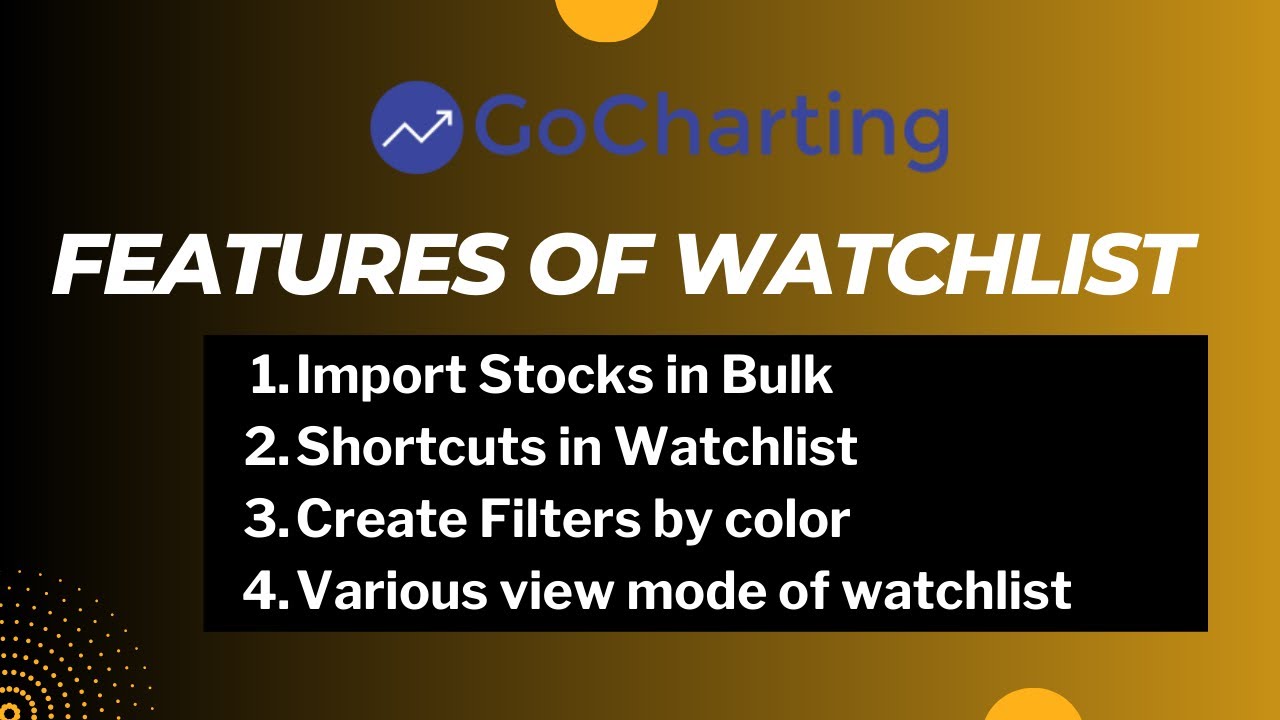 GoCharting

FEATURES OF WATCHLIST

1. Import Stocks in Bulk
2. Shortcuts in Watchlist
3. Create Filters by color
4. Various view mode of watchlist